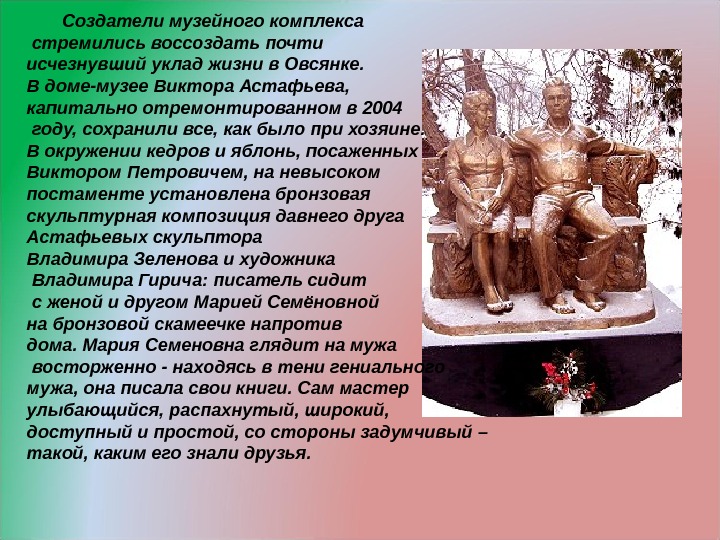 Создатели музейного комплекса стремились воссоздать почти исчезнувший уклад жизни в Овсянке. В доме-музее Виктора Астафьева, капитально отремонтированном в 2004 году, сохранили все, как было при хозяине. В окружении кедров и яблонь, посаженных Виктором Петровичем, на невысоком постаменте установлена бронзовая скульптурная композиция давнего друга Астафьевых скульптора Владимира Зеленова и художника Владимира Гирича: писатель сидит с женой и другом Марией Семёновной на бронзовой скамеечке напротив дома. Мария Семеновна глядит на мужа восторженно - находясь в тени гениального мужа, она писала свои книги. Сам мастер улыбающийся, распахнутый, широкий, доступный и простой, со стороны задумчивый – такой, каким его знали друзья.